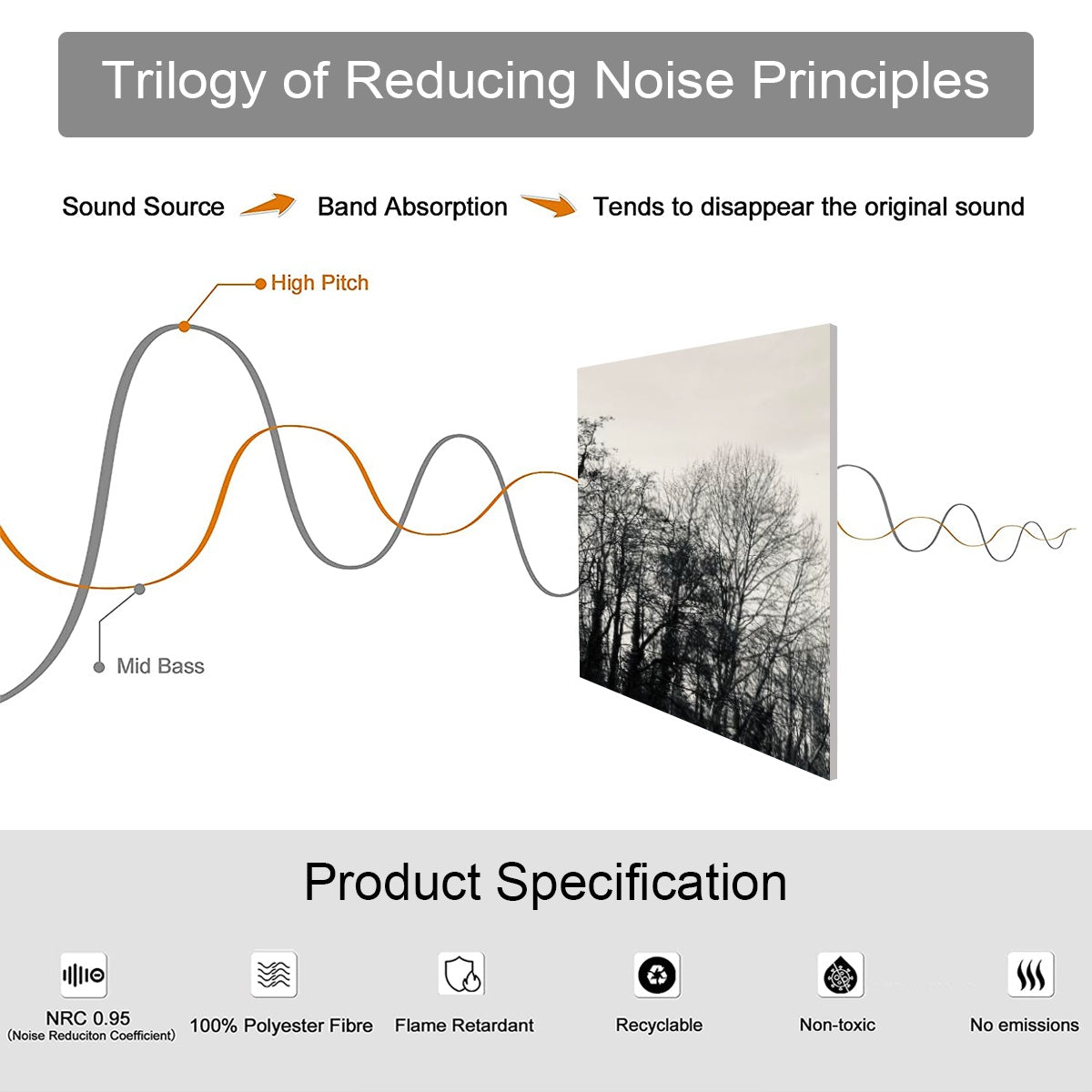 Trilogy of Reducing Noise Principles

Sound Source Band Absorption Tends to disappear the original sound

High Pitch

Mid Bass

Product Specification

NRC 0.95
(Noise Reduciton Coefficient)

100% Polyester Fibre

Flame Retardant

Recyclable

Non-toxic

No emissions